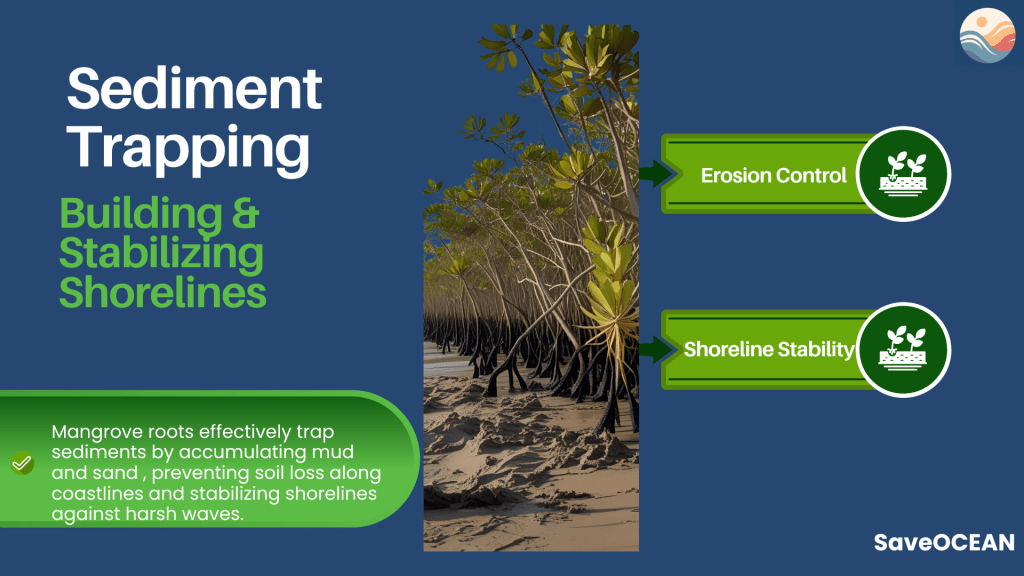 Sediment Trapping

Building & Stabilizing Shorelines

Mangrove roots effectively trap sediments by accumulating mud and sand , preventing soil loss along coastlines and stabilizing shorelines against harsh waves.

Erosion Control

Shoreline Stability

SaveOCEAN